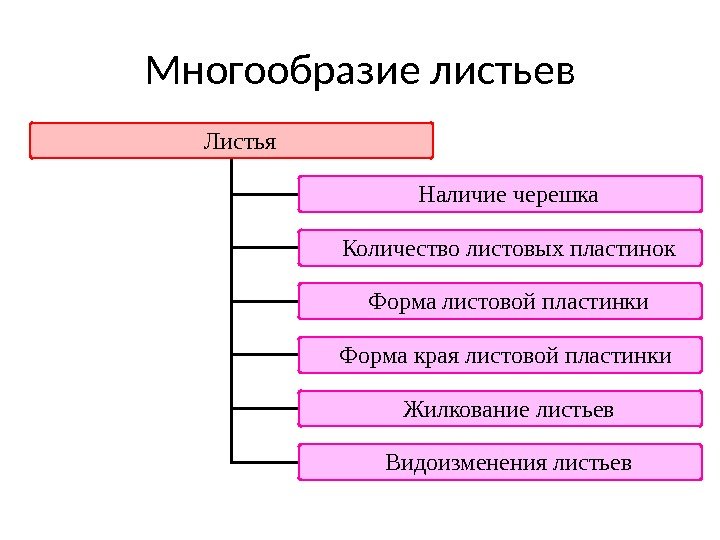 Многообразие листьев

Листья

Наличие черешка

Количество листовых пластинок

Форма листовой пластинки

Форма края листовой пластинки

Жилкование листьев

Видоизменения листьев